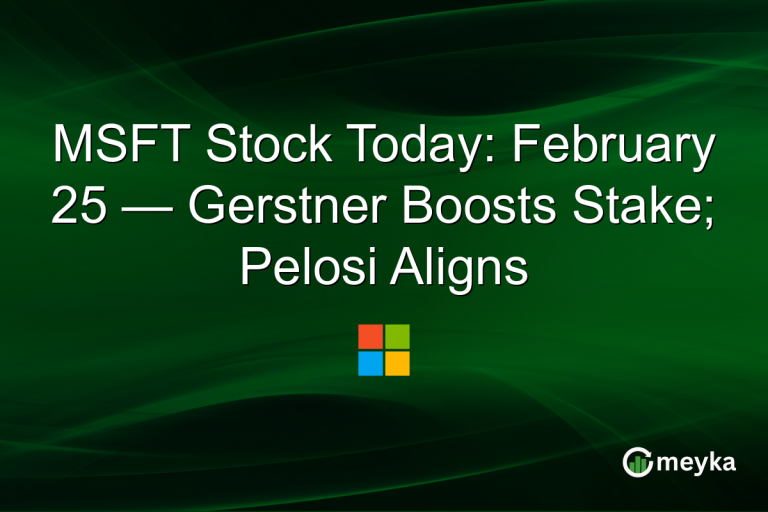 MSFT Stock Today: February 25 — Gerstner Boosts Stake; Pelosi Aligns

meyka